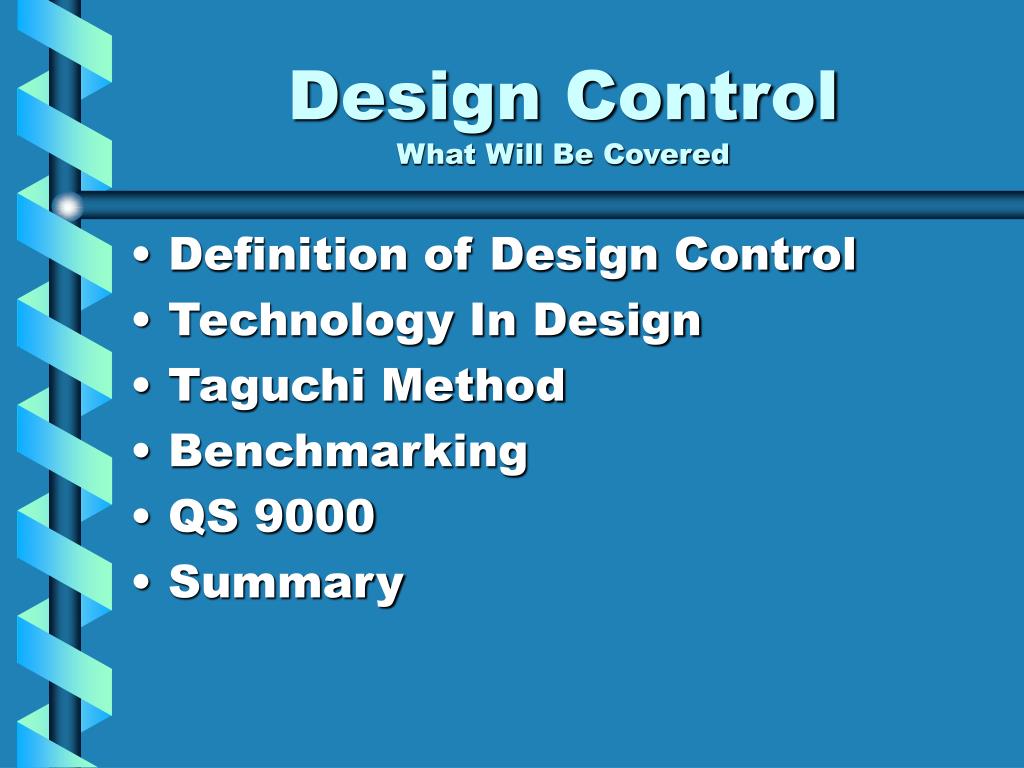 Design Control
What Will Be Covered

• Definition of Design Control
• Technology In Design
• Taguchi Method
• Benchmarking
• QS 9000
• Summary